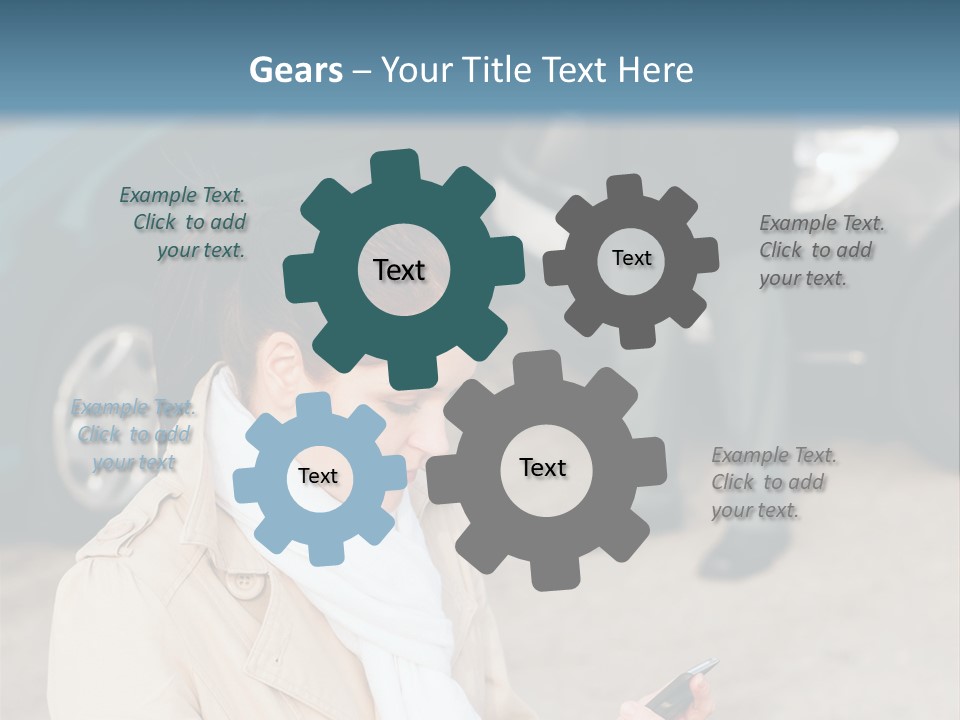 Gears – Your Title Text Here

Example Text. Click to add your text.

Text

Text

Example Text. Click to add your text.

Example Text. Click to add your text

Text

Text

Example Text. Click to add your text.